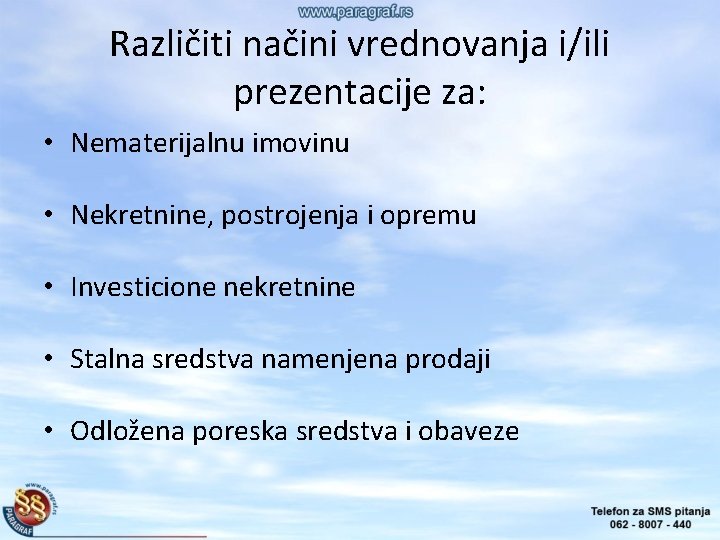 www.paragraf.rs

Različiti načini vrednovanja i/ili prezentacije za:

• Nematerijalnu imovinu

• Nekretnine, postrojenja i opremu

• Investicione nekretnine

• Stalna sredstva namenjena prodaji

• Odložena poreska sredstva i obaveze

www.paragraf.rs
§§
PARAGRAF

Telefon za SMS pitanja
062 - 8007 - 440